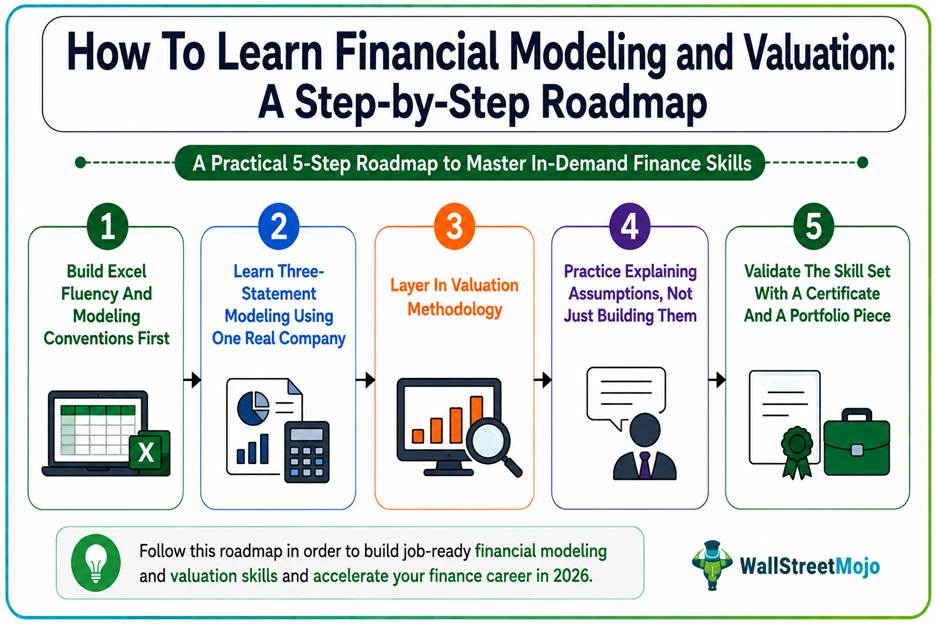 How To Learn Financial Modeling and Valuation: A Step-by-Step Roadmap

A Practical 5-Step Roadmap to Master In-Demand Finance Skills

1
Build Excel Fluency And Modeling Conventions First

X

2
Learn Three-Statement Modeling Using One Real Company

3
Layer In Valuation Methodology

4
Practice Explaining Assumptions, Not Just Building Them

5
Validate The Skill Set With A Certificate And A Portfolio Piece

Follow this roadmap in order to build job-ready financial modeling and valuation skills and accelerate your finance career in 2026.

WallStreetMojo